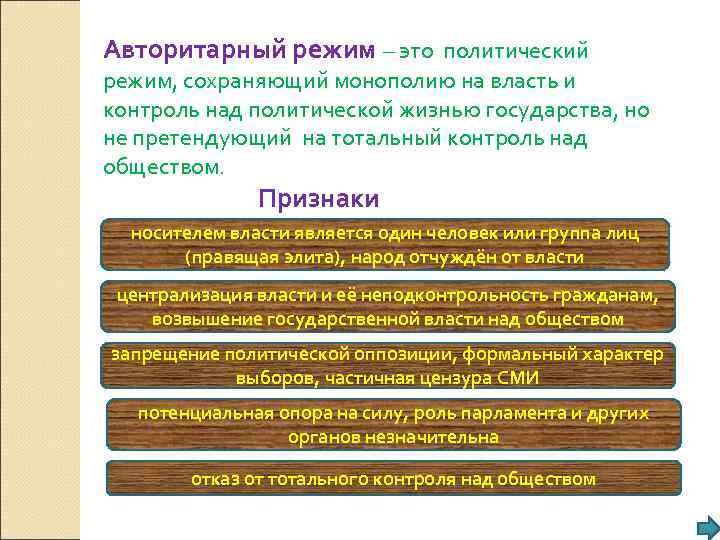 Авторитарный режим – это политический режим, сохраняющий монополию на власть и контроль над политической жизнью государства, но не претендующий на тотальный контроль над обществом.

Признаки

носителем власти является один человек или группа лиц (правящая элита), народ отчуждён от власти

централизация власти и её неподконтрольность гражданам, возвышение государственной власти над обществом

запрещение политической оппозиции, формальный характер выборов, частичная цензура СМИ

потенциальная опора на силу, роль парламента и других органов незначительна

отказ от тотального контроля над обществом